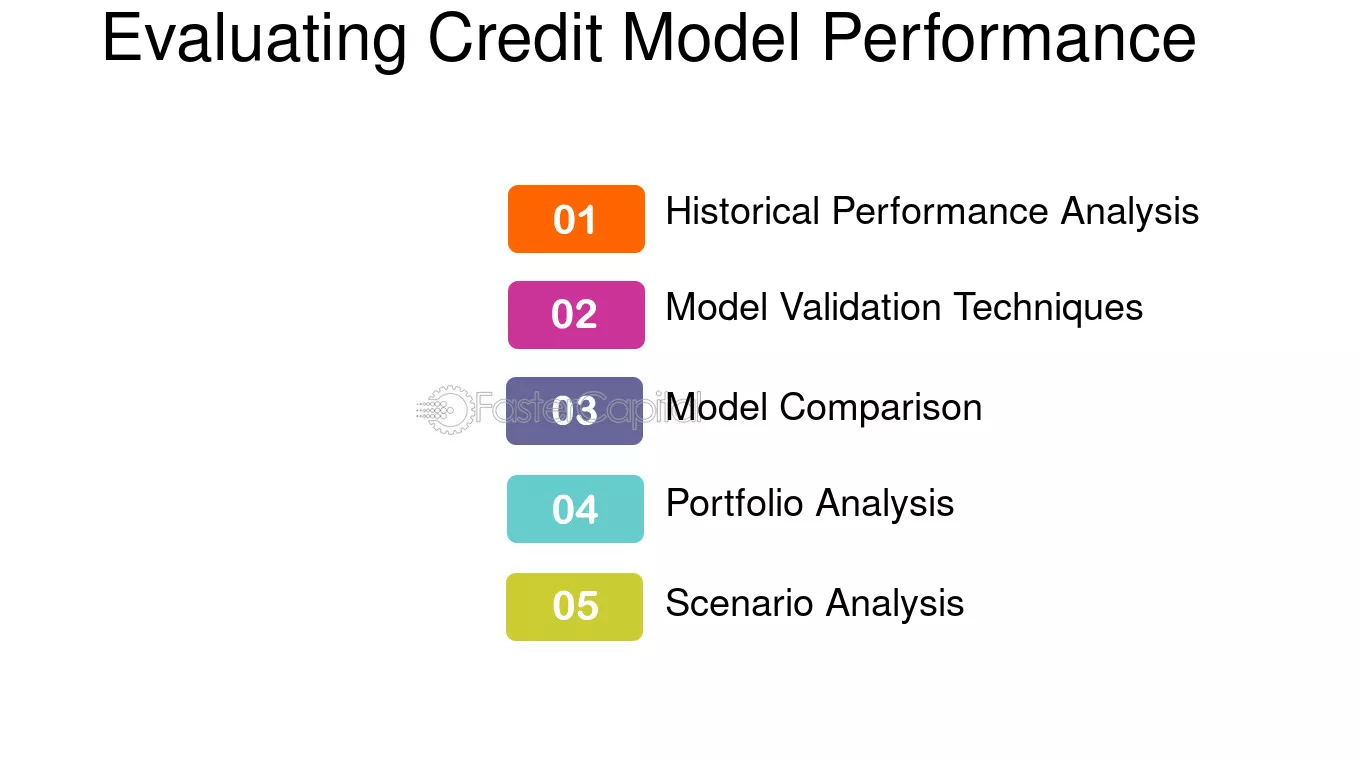 Evaluating Credit Model Performance

01 Historical Performance Analysis

02 Model Validation Techniques

03 Model Comparison

04 Portfolio Analysis

05 Scenario Analysis

FasterCapital